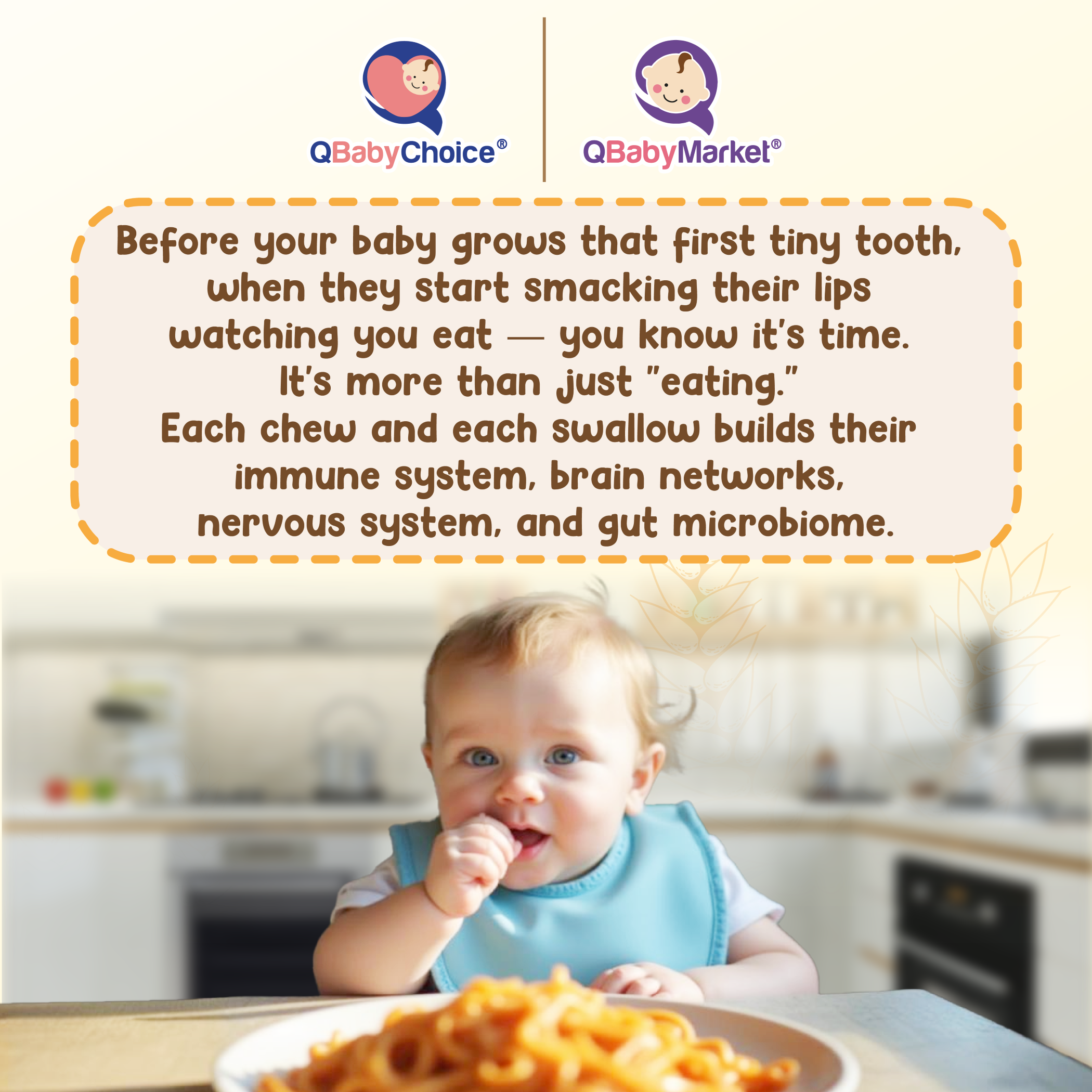 QBabyChoice®

QBabyMarket®

Before your baby grows that first tiny tooth, when they start smacking their lips watching you eat — you know it's time.
It's more than just "eating."
Each chew and each swallow builds their immune system, brain networks, nervous system, and gut microbiome.